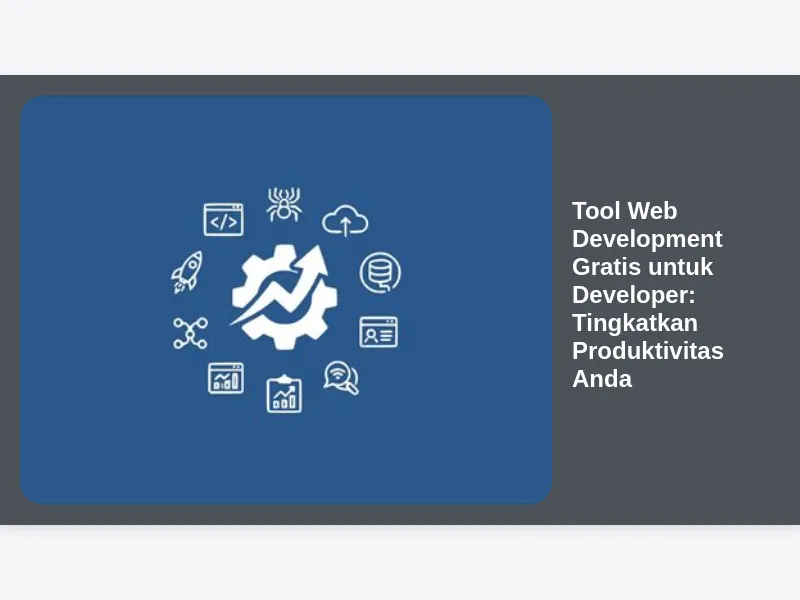 Tool Web Development Gratis untuk Developer: Tingkatkan Produktivitas Anda